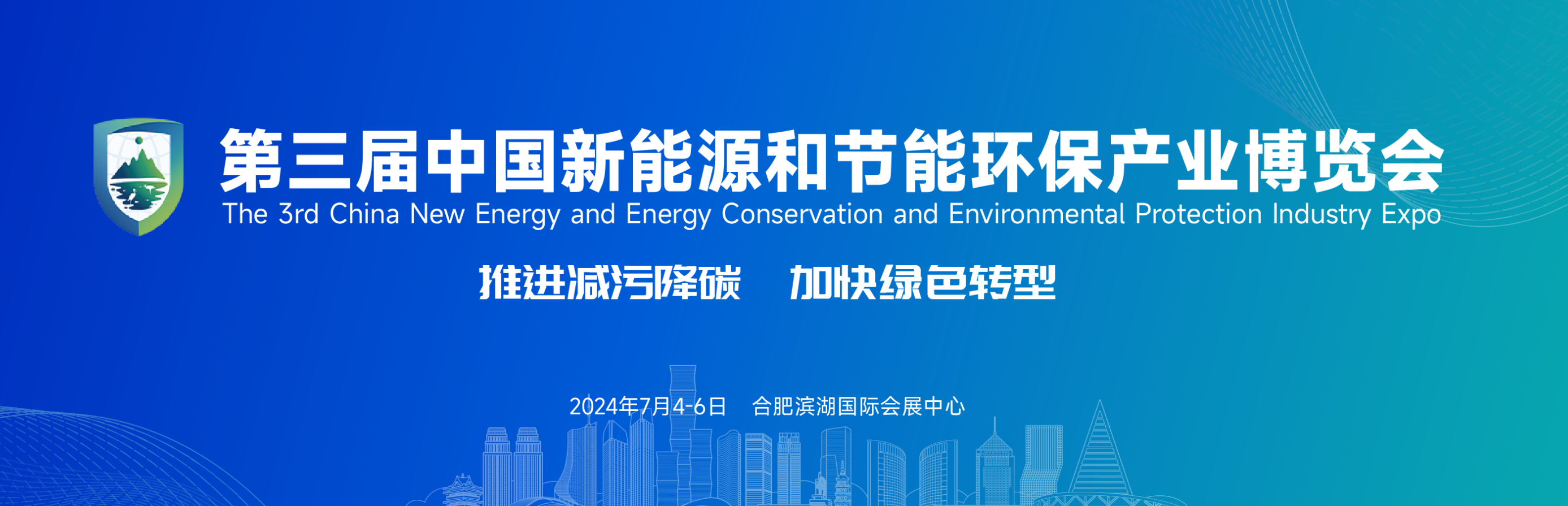 第三届中国新能源和节能环保产业博览会
The 3rd China New Energy and Energy Conservation and Environmental Protection Industry Expo

推进减污降碳　加快绿色转型

2024年7月4-6日　合肥滨湖国际会展中心